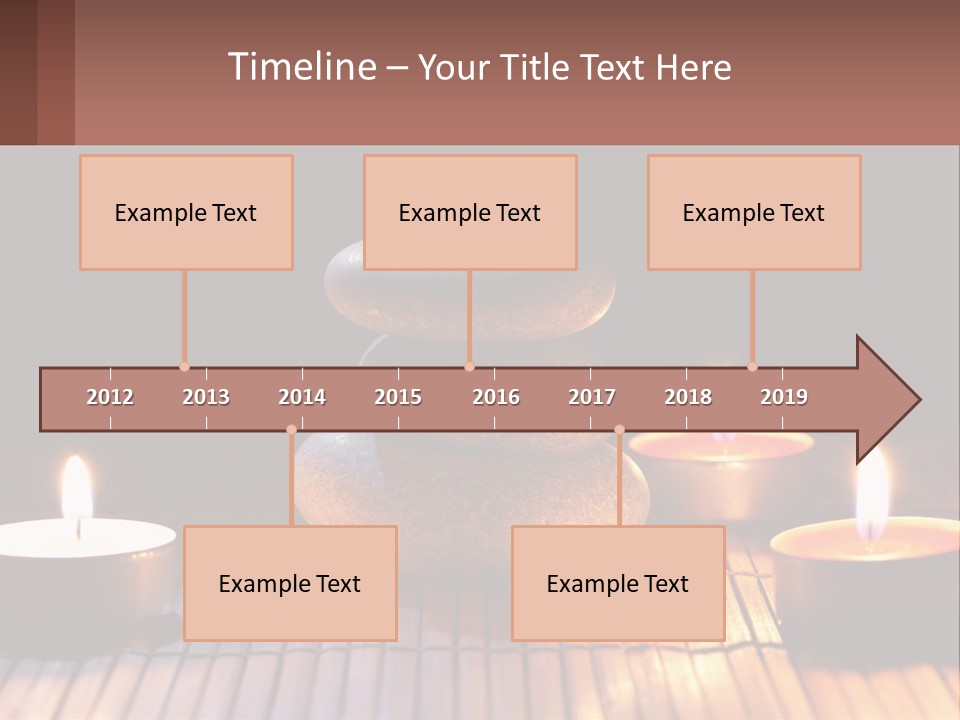 Timeline – Your Title Text Here

Example Text

Example Text

Example Text

2012 2013 2014 2015 2016 2017 2018 2019

Example Text

Example Text